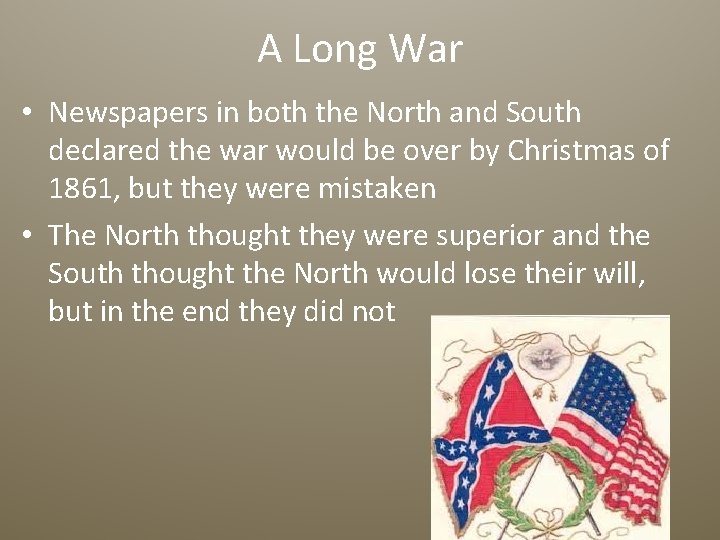 A Long War

• Newspapers in both the North and South declared the war would be over by Christmas of 1861, but they were mistaken

• The North thought they were superior and the South thought the North would lose their will, but in the end they did not